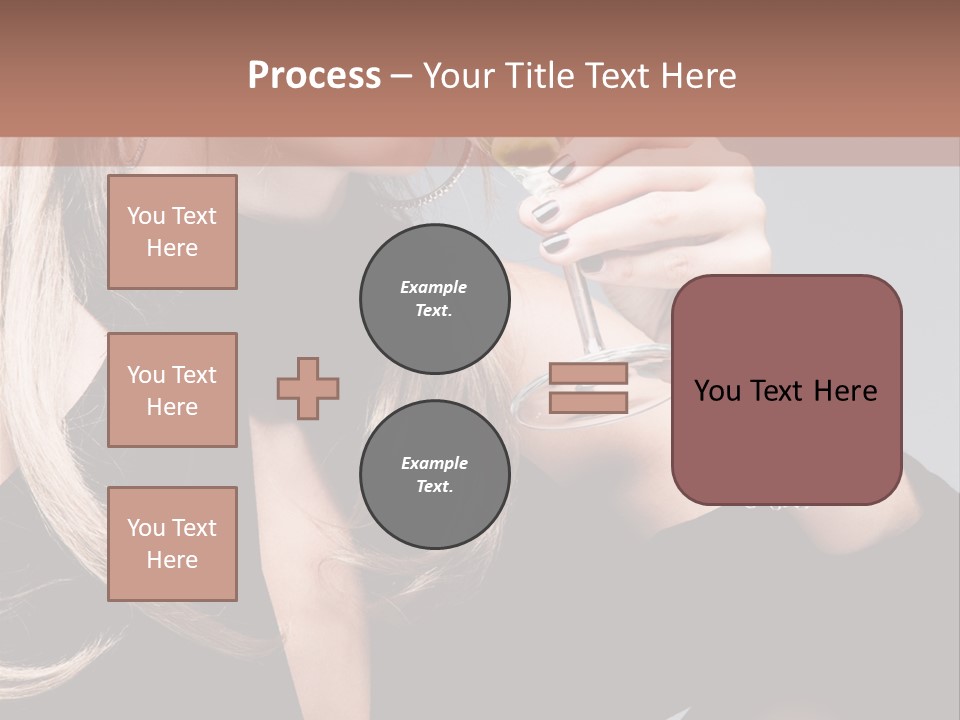 Process – Your Title Text Here

You Text Here

You Text Here

You Text Here

Example Text.

Example Text.

You Text Here